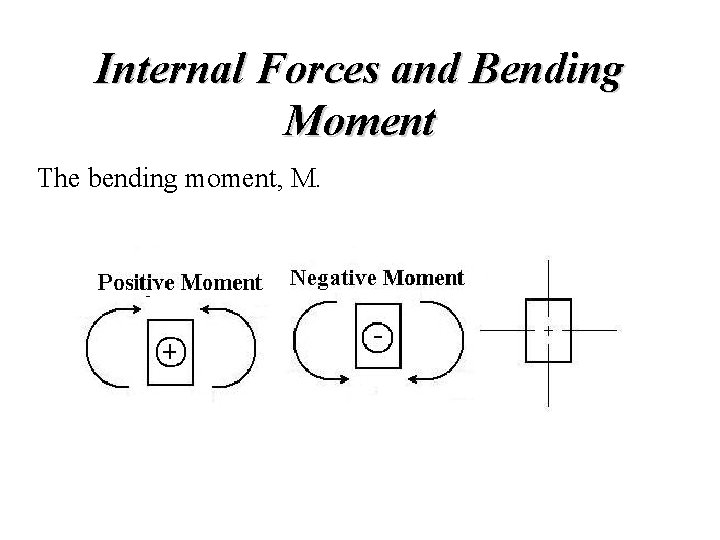 Internal Forces and Bending Moment

The bending moment, M.

Positive Moment

+

Negative Moment

-

+